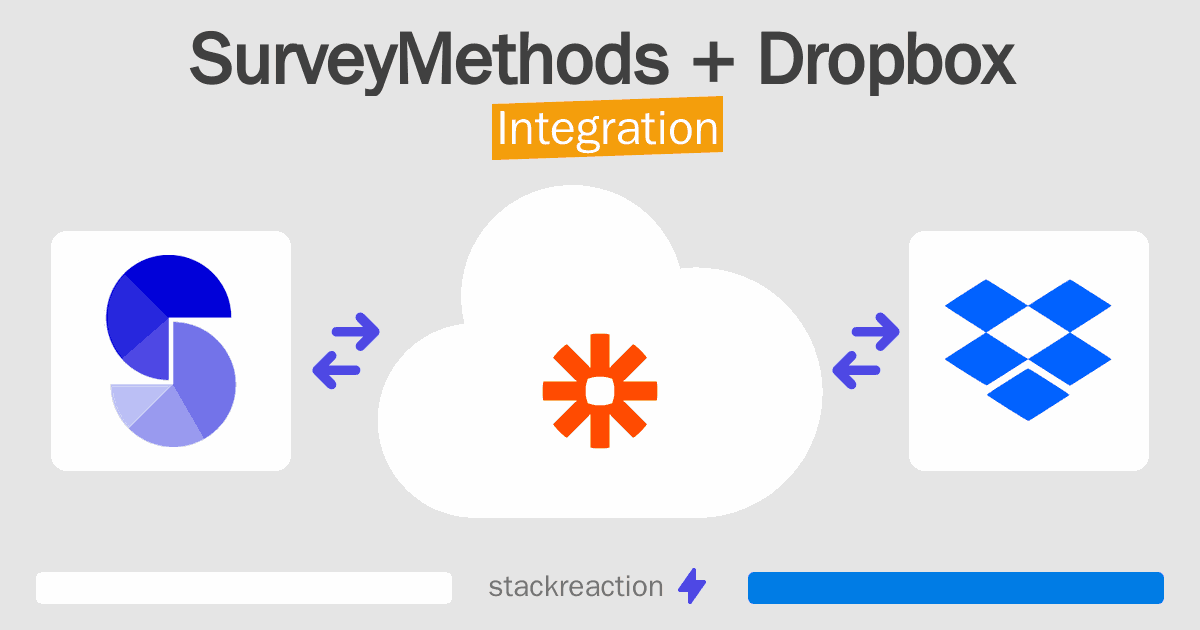 SurveyMethods + Dropbox
Integration

stackreaction